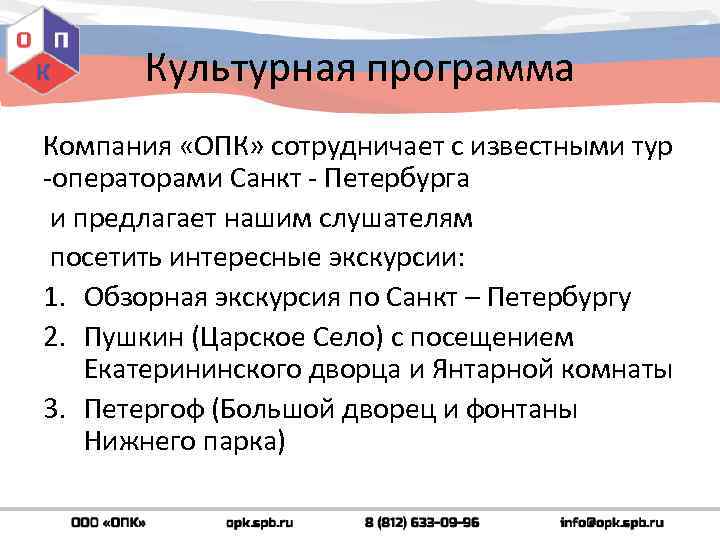 О П К

Культурная программа

Компания «ОПК» сотрудничает с известными тур -операторами Санкт - Петербурга

и предлагает нашим слушателям

посетить интересные экскурсии:

1. Обзорная экскурсия по Санкт – Петербургу
2. Пушкин (Царское Село) с посещением Екатерининского дворца и Янтарной комнаты
3. Петергоф (Большой дворец и фонтаны Нижнего парка)

ООО «ОПК» opk.spb.ru 8 (812) 633-09-96 info@opk.spb.ru